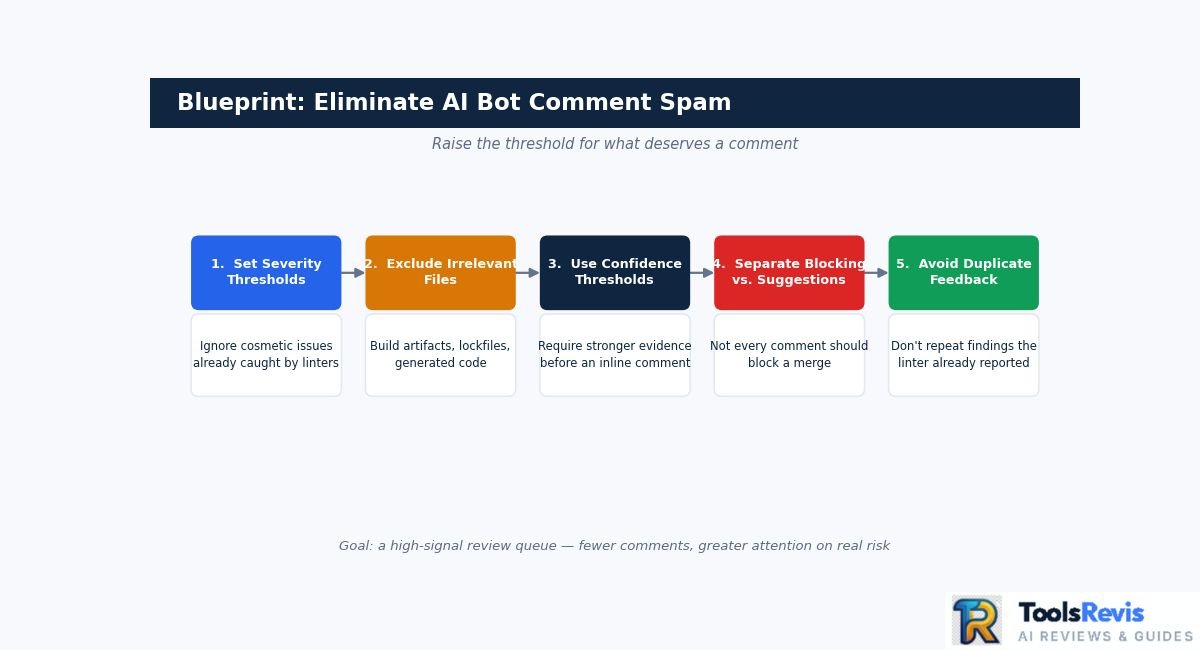 Blueprint: Eliminate AI Bot Comment Spam

Raise the threshold for what deserves a comment

1. Set Severity Thresholds

Ignore cosmetic issues already caught by linters

2. Exclude Irrelevant Files

Build artifacts, lockfiles, generated code

3. Use Confidence Thresholds

Require stronger evidence before an inline comment

4. Separate Blocking vs. Suggestions

Not every comment should block a merge

5. Avoid Duplicate Feedback

Don't repeat findings the linter already reported

Goal: a high-signal review queue — fewer comments, greater attention on real risk

ToolsRevis
AI REVIEWS & GUIDES